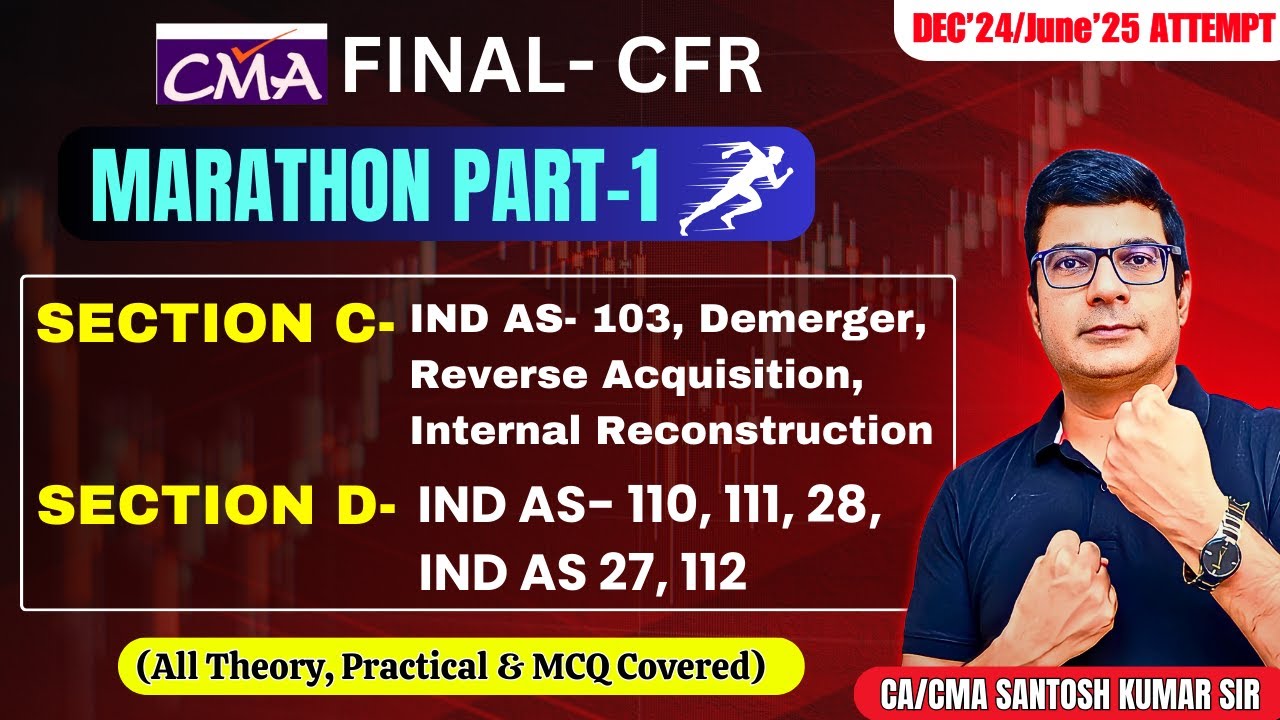 DEC'24/June'25 ATTEMPT

CMA FINAL- CFR

MARATHON PART-1

SECTION C- IND AS- 103, Demerger, Reverse Acquisition, Internal Reconstruction

SECTION D- IND AS- 110, 111, 28, IND AS 27, 112

(All Theory, Practical & MCQ Covered)

CA/CMA SANTOSH KUMAR SIR